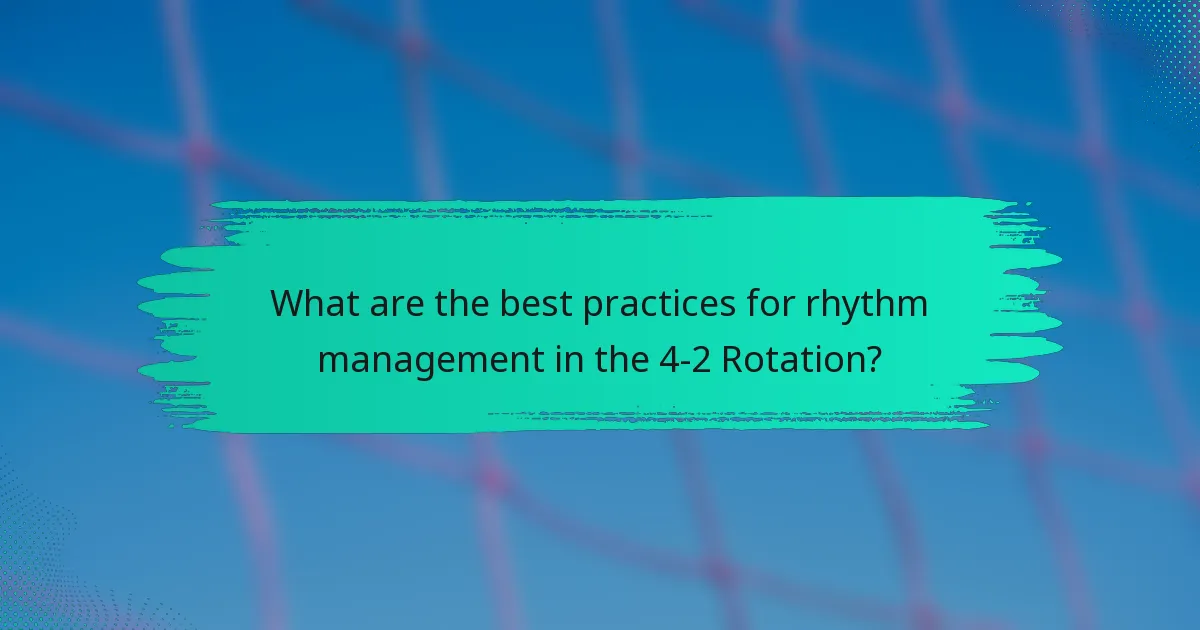 What are the best practices for rhythm management in the 4-2 Rotation?